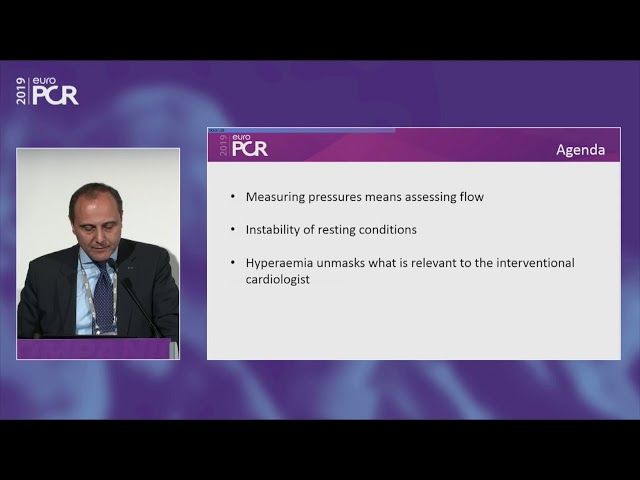 2019 euro PCR

2019 euro PCR

Agenda

• Measuring pressures means assessing flow

• Instability of resting conditions

• Hyperaemia unmasks what is relevant to the interventional cardiologist